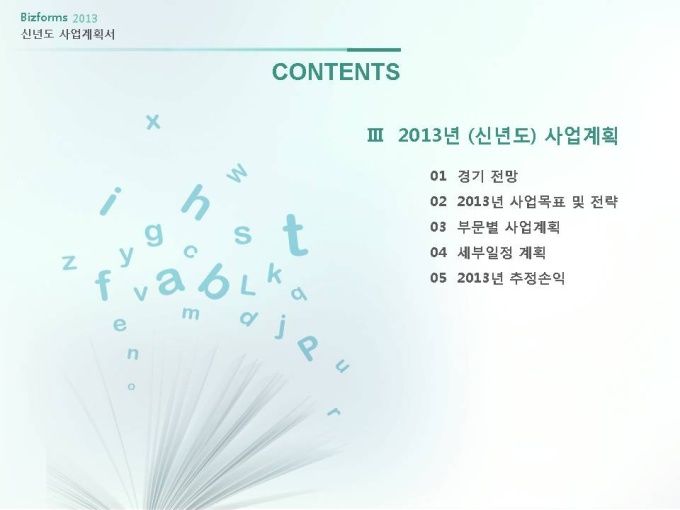 Bizforms 2013
신년도 사업계획서

CONTENTS

Ⅲ 2013년 (신년도) 사업계획

01 경기 전망
02 2013년 사업목표 및 전략
03 부문별 사업계획
04 세부일정 계획
05 2013년 추정손익